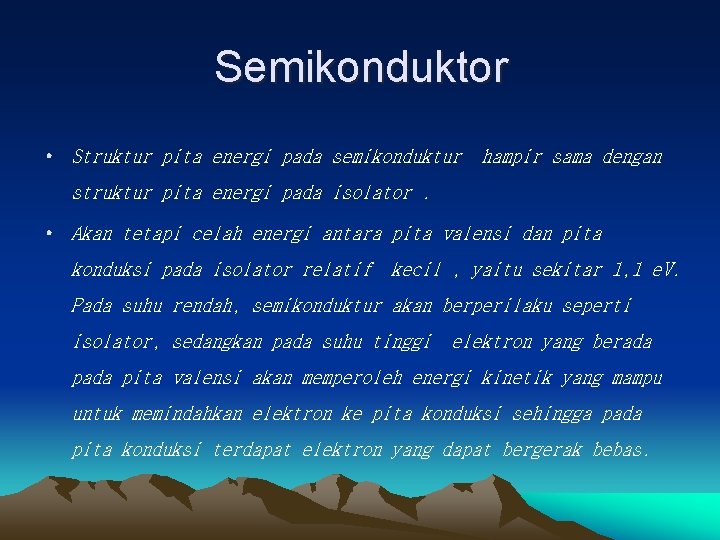 Semikonduktor

• Struktur pita energi pada semikonduktur hampir sama dengan struktur pita energi pada isolator .

• Akan tetapi celah energi antara pita valensi dan pita konduksi pada isolator relatif kecil , yaitu sekitar 1,1 eV. Pada suhu rendah, semikonduktur akan berperilaku seperti isolator, sedangkan pada suhu tinggi elektron yang berada pada pita valensi akan memperoleh energi kinetik yang mampu untuk memindahkan elektron ke pita konduksi sehingga pada pita konduksi terdapat elektron yang dapat bergerak bebas.